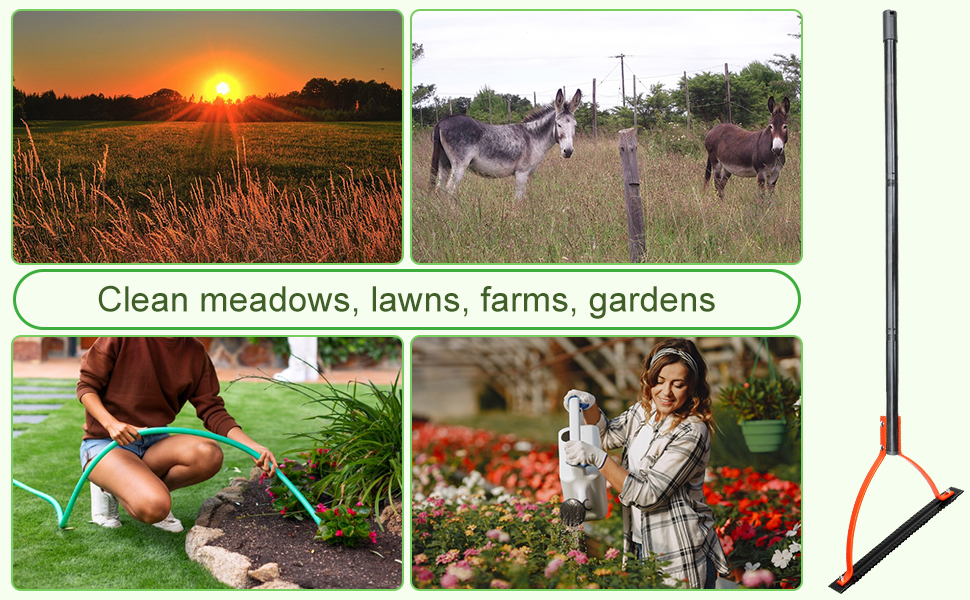 Clean meadows, lawns, farms, gardens